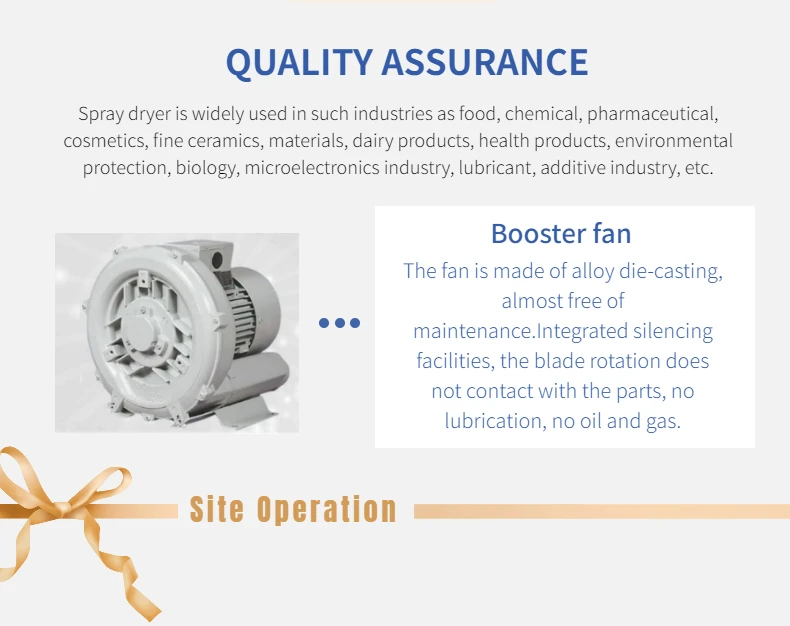 QUALITY ASSURANCE

Spray dryer is widely used in such industries as food, chemical, pharmaceutical, cosmetics, fine ceramics, materials, dairy products, health products, environmental protection, biology, microelectronics industry, lubricant, additive industry, etc.

Booster fan

The fan is made of alloy die-casting, almost free of maintenance.Integrated silencing facilities, the blade rotation does not contact with the parts, no lubrication, no oil and gas.

Site Operation